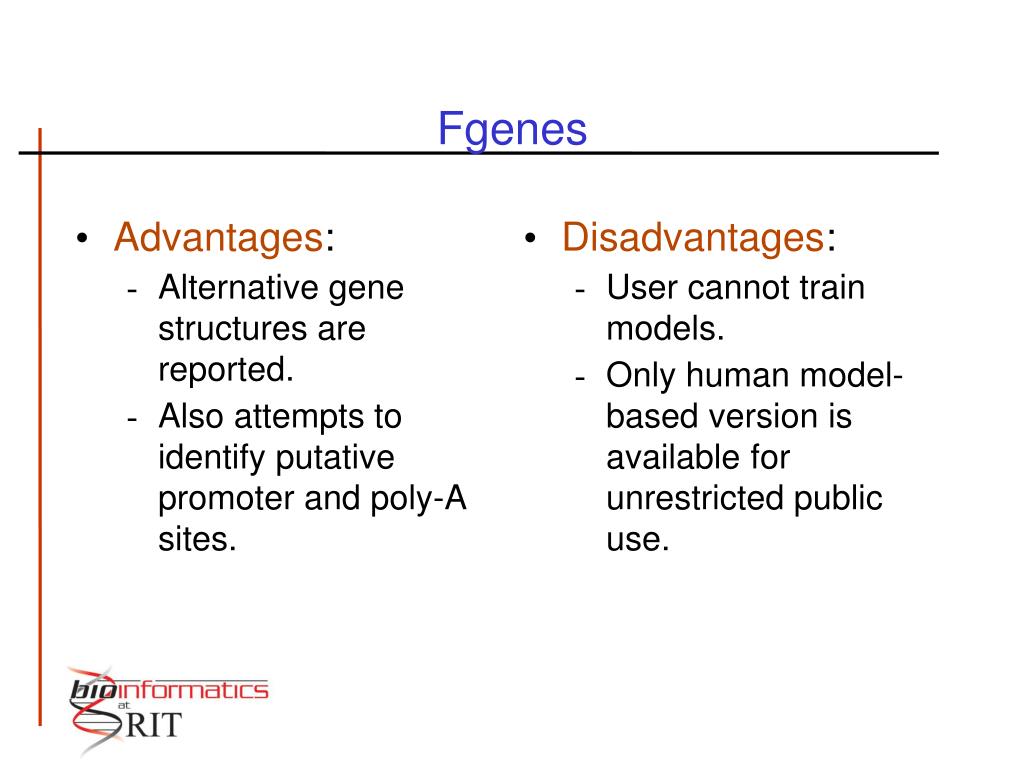 Fgenes

• Advantages:
- Alternative gene structures are reported.
- Also attempts to identify putative promoter and poly-A sites.

• Disadvantages:
- User cannot train models.
- Only human model-based version is available for unrestricted public use.

bioinformatics at RIT